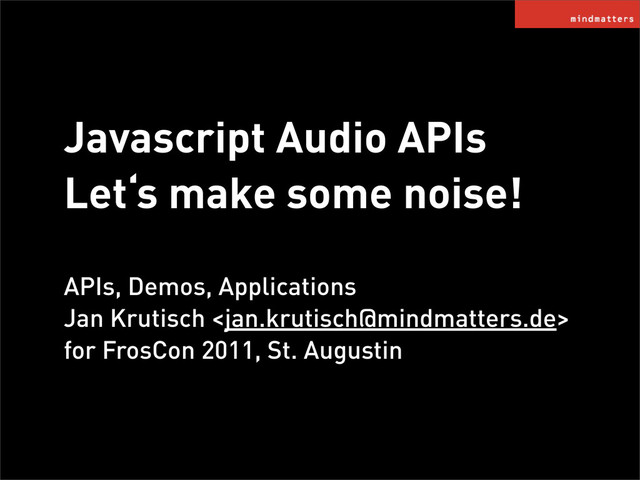 mindmatters

Javascript Audio APIs
Let‘s make some noise!

APIs, Demos, Applications
Jan Krutisch <jan.krutisch@mindmatters.de>
for FrosCon 2011, St. Augustin